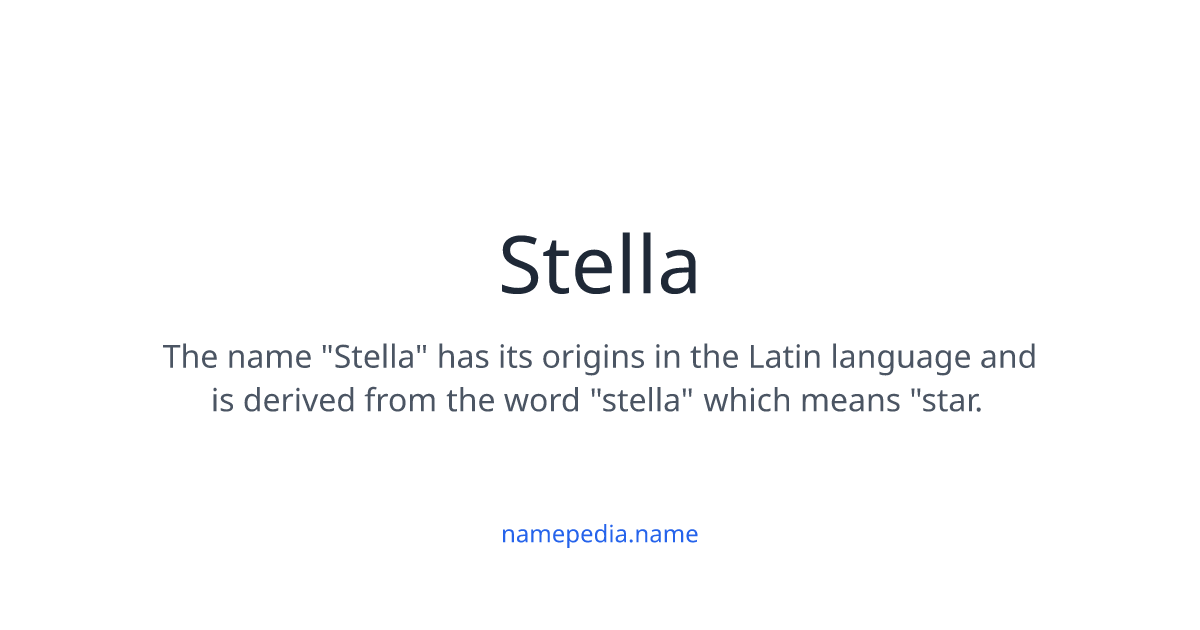 Stella

The name "Stella" has its origins in the Latin language and is derived from the word "stella" which means "star.

namepedia.name